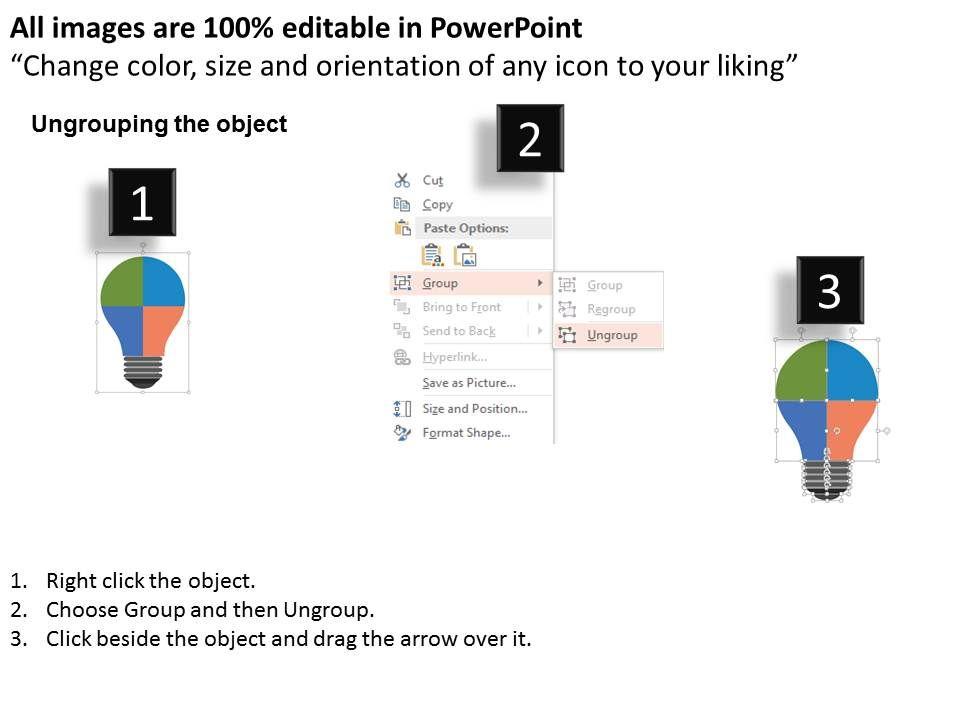 All images are 100% editable in PowerPoint
“Change color, size and orientation of any icon to your liking”

Ungrouping the object

1

2

Cut
Copy
Paste Options:
Group
Bring to Front
Send to Back
Hyperlink...
Save as Picture...
Size and Position...
Format Shape...

Group
Regroup
Ungroup

3

1. Right click the object.
2. Choose Group and then Ungroup.
3. Click beside the object and drag the arrow over it.